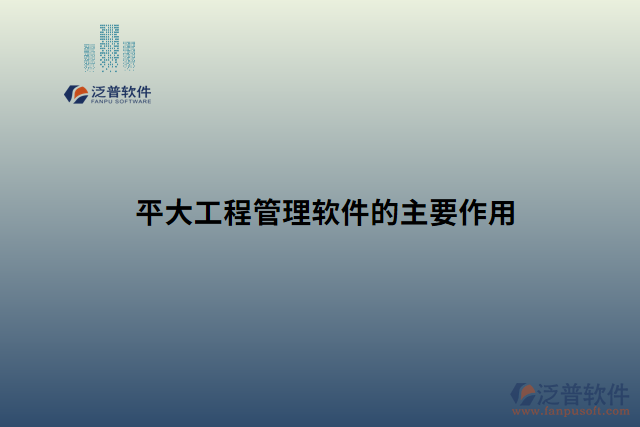 泛普软件
FANPU SOFTWARE

平大工程管理软件的主要作用

泛普软件
www.fanpusoft.com